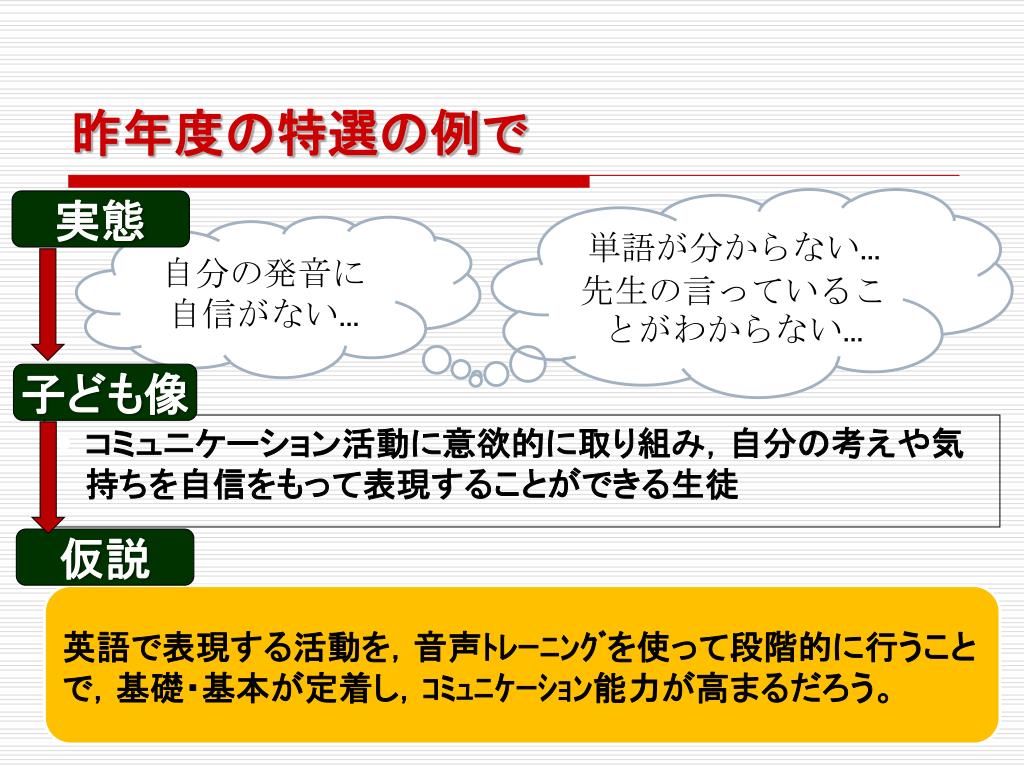 昨年度の特選の例で

実態

自分の発音に自信がない…

単語が分からない…
先生の言っていることがわからない…

子ども像

コミュニケーション活動に意欲的に取り組み，自分の考えや気持ちを自信をもって表現することができる生徒

仮説

英語で表現する活動を，音声トレーニングを使って段階的に行うことで，基礎・基本が定着し，コミュニケーション能力が高まるだろう。